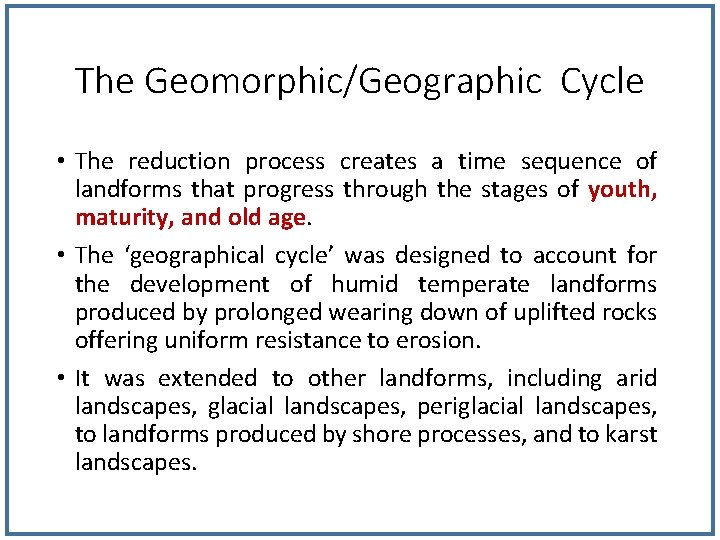 The Geomorphic/Geographic Cycle

• The reduction process creates a time sequence of landforms that progress through the stages of youth, maturity, and old age.

• The ‘geographical cycle’ was designed to account for the development of humid temperate landforms produced by prolonged wearing down of uplifted rocks offering uniform resistance to erosion.

• It was extended to other landforms, including arid landscapes, glacial landscapes, periglacial landscapes, to landforms produced by shore processes, and to karst landscapes.